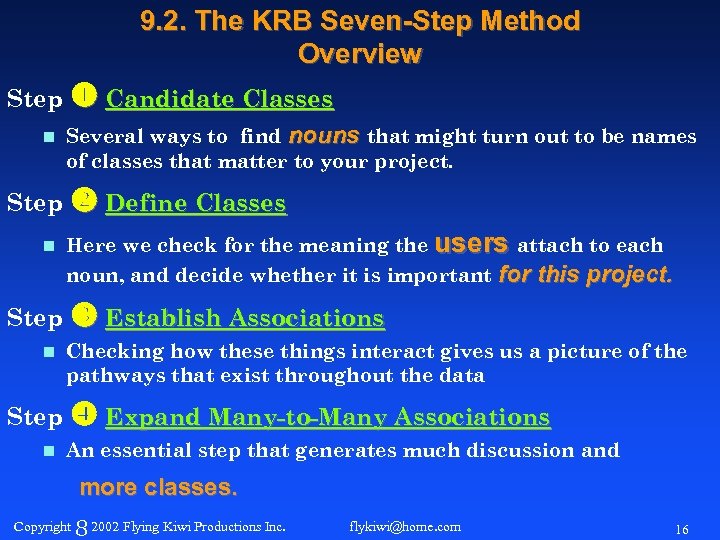 9.2. The KRB Seven-Step Method Overview

Step 1 Candidate Classes

■ Several ways to find nouns that might turn out to be names of classes that matter to your project.

Step 2 Define Classes

■ Here we check for the meaning the users attach to each noun, and decide whether it is important for this project.

Step 3 Establish Associations

■ Checking how these things interact gives us a picture of the pathways that exist throughout the data

Step 4 Expand Many-to-Many Associations

■ An essential step that generates much discussion and more classes.

Copyright 8 2002 Flying Kiwi Productions Inc. flykiwi@home.com 16